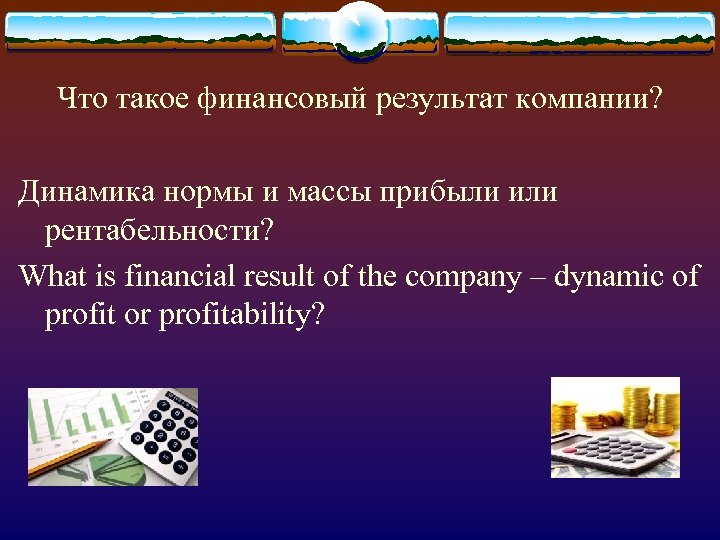 Что такое финансовый результат компании?

Динамика нормы и массы прибыли или рентабельности?

What is financial result of the company – dynamic of profit or profitability?